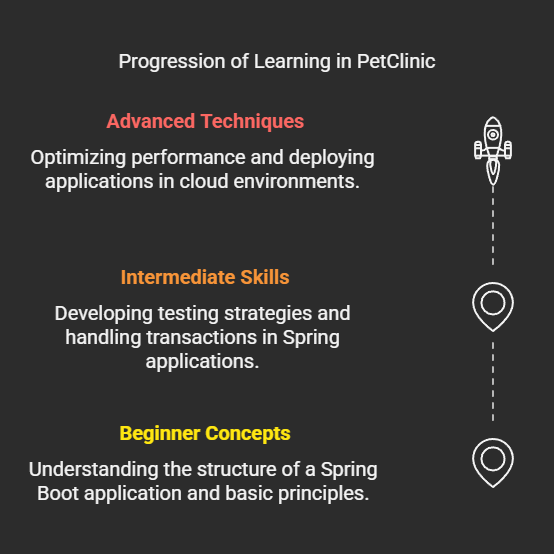 Progression of Learning in PetClinic

Advanced Techniques

Optimizing performance and deploying applications in cloud environments.

Intermediate Skills

Developing testing strategies and handling transactions in Spring applications.

Beginner Concepts

Understanding the structure of a Spring Boot application and basic principles.